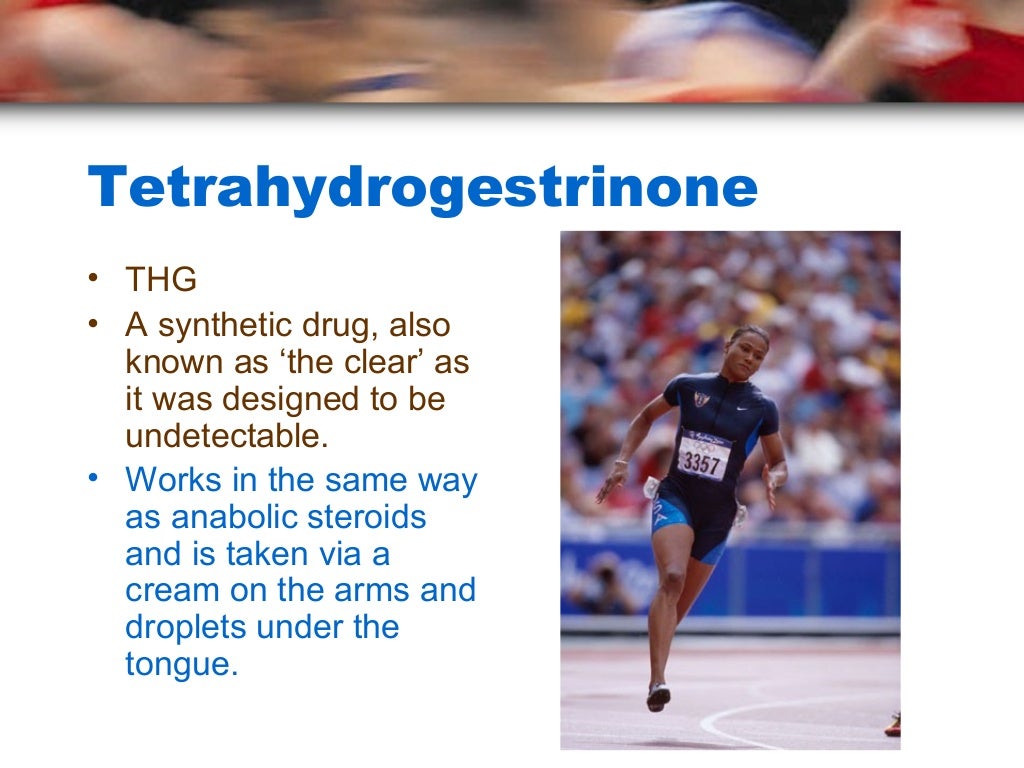 Tetrahydrogestrinone

• THG
• A synthetic drug, also known as ‘the clear’ as it was designed to be undetectable.
• Works in the same way as anabolic steroids and is taken via a cream on the arms and droplets under the tongue.

3357